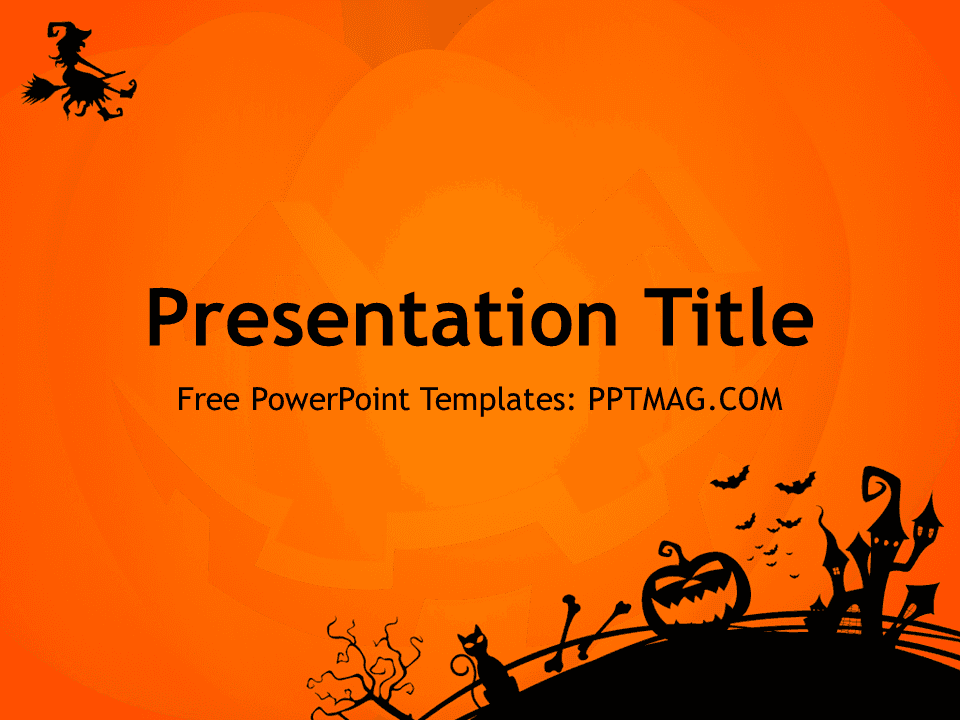 Presentation Title

Free PowerPoint Templates: PPTMAG.COM